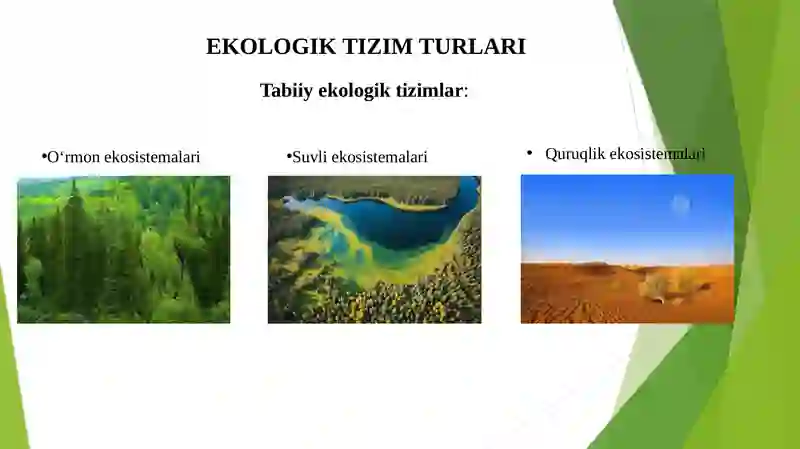 EKOLOGIK TIZIM TURLARI

Tabiiy ekologik tizimlar:

•O‘rmon ekosistemalari

•Suvli ekosistemalari

• Quruqlik ekosistemalari